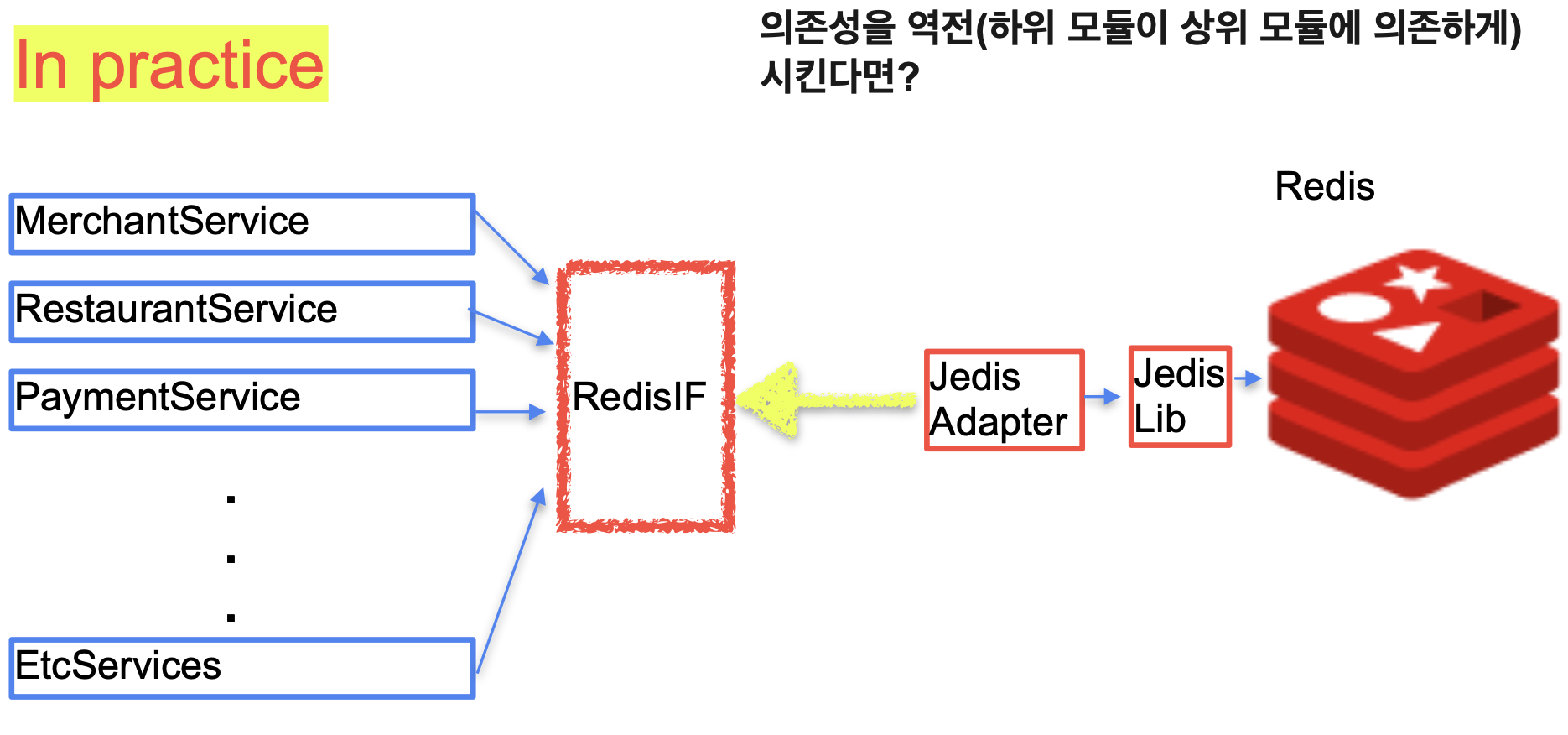 In practice

의존성을 역전(하위 모듈이 상위 모듈에 의존하게) 시킨다면?

MerchantService

RestaurantService

PaymentService

.
.
.

EtcServices

RedisIF

Jedis Adapter

Jedis Lib

Redis